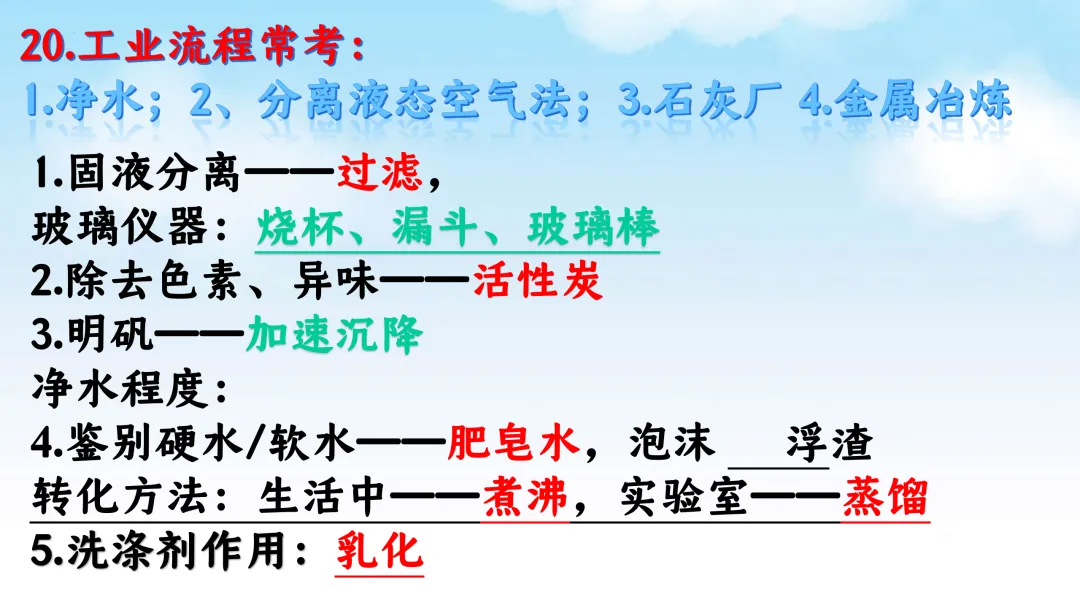 20.工业流程常考：
1.净水；2、分离液态空气法；3.石灰厂 4.金属冶炼

1.固液分离——过滤，
玻璃仪器：烧杯、漏斗、玻璃棒
2.除去色素、异味——活性炭
3.明矾——加速沉降
净水程度：
4.鉴别硬水/软水——肥皂水，泡沫 浮渣
转化方法：生活中——煮沸，实验室——蒸馏
5.洗涤剂作用：乳化